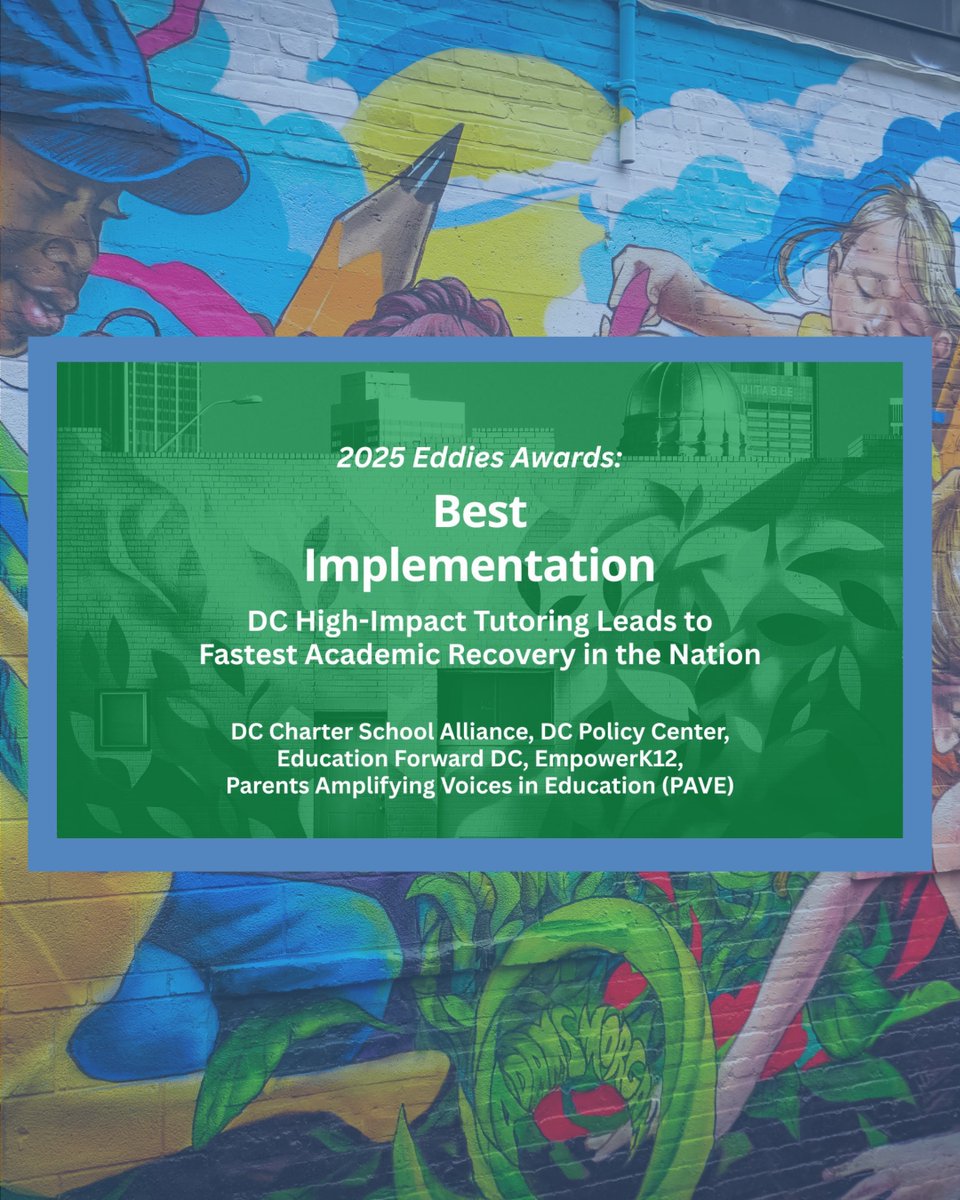 2025 Eddies Awards:

Best Implementation

DC High-Impact Tutoring Leads to Fastest Academic Recovery in the Nation

DC Charter School Alliance, DC Policy Center, Education Forward DC, EmpowerK12, Parents Amplifying Voices in Education (PAVE)